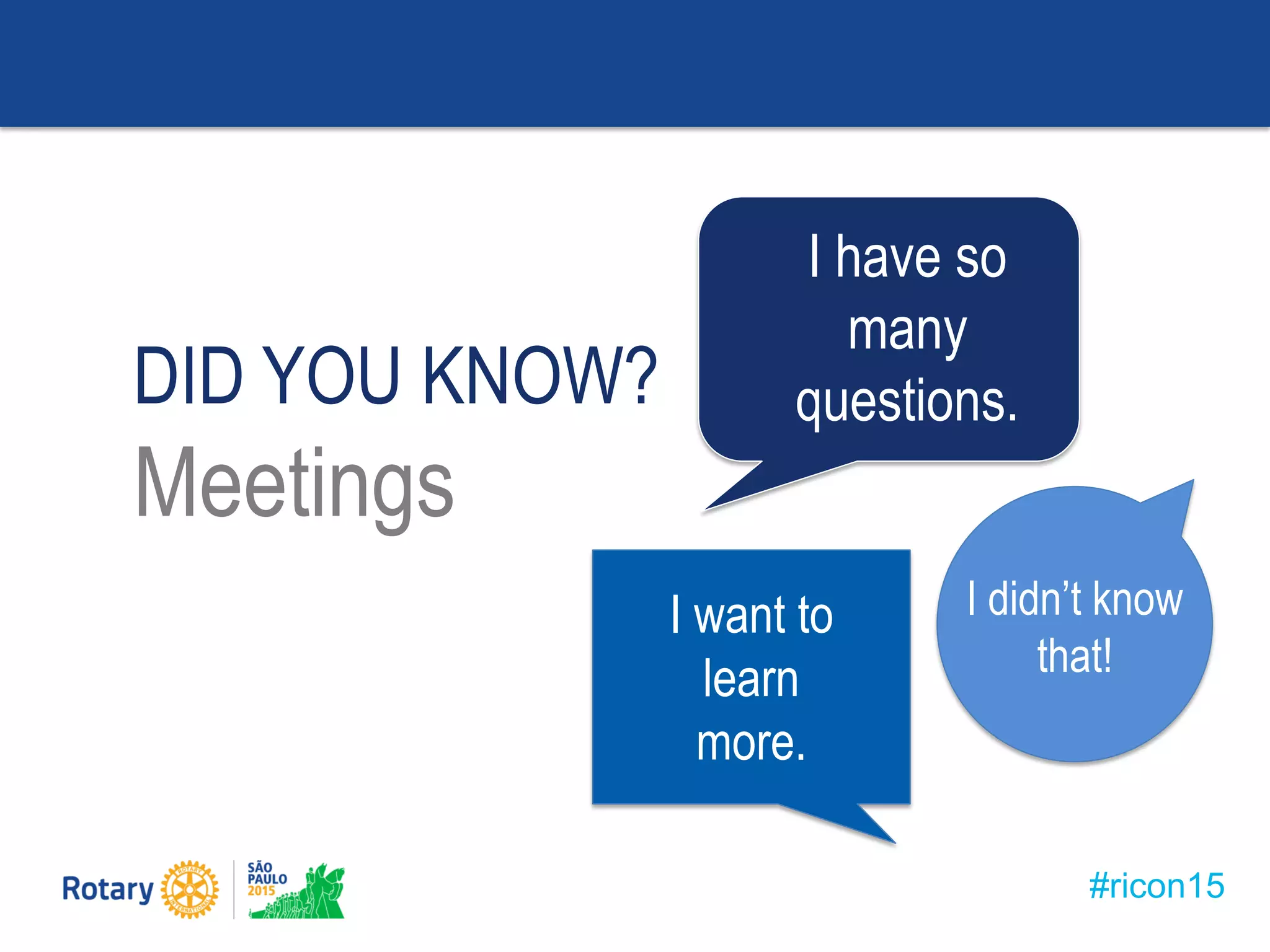 DID YOU KNOW?
Meetings

I have so many questions.

I want to learn more.

I didn't know that!

Rotary ROTARY INTERNATIONAL

SÃO PAULO 2015

#ricon15